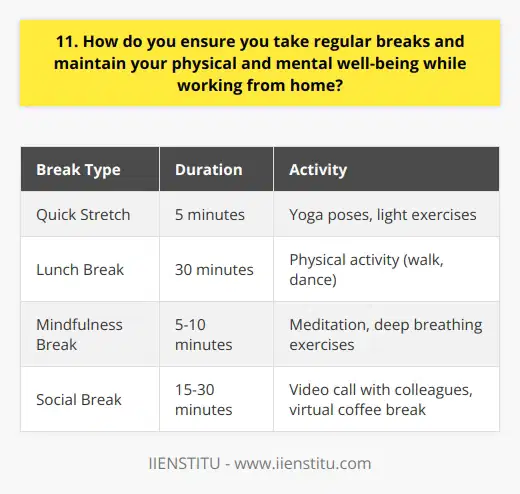 11. How do you ensure you take regular breaks and maintain your physical and mental well-being while working from home?

| Break Type | Duration | Activity |
|---|---|---|
| Quick Stretch | 5 minutes | Yoga poses, light exercises |
| Lunch Break | 30 minutes | Physical activity (walk, dance) |
| Mindfulness Break | 5-10 minutes | Meditation, deep breathing exercises |
| Social Break | 15-30 minutes | Video call with colleagues, virtual coffee break |

IIENSTITU - www.iienstitu.com